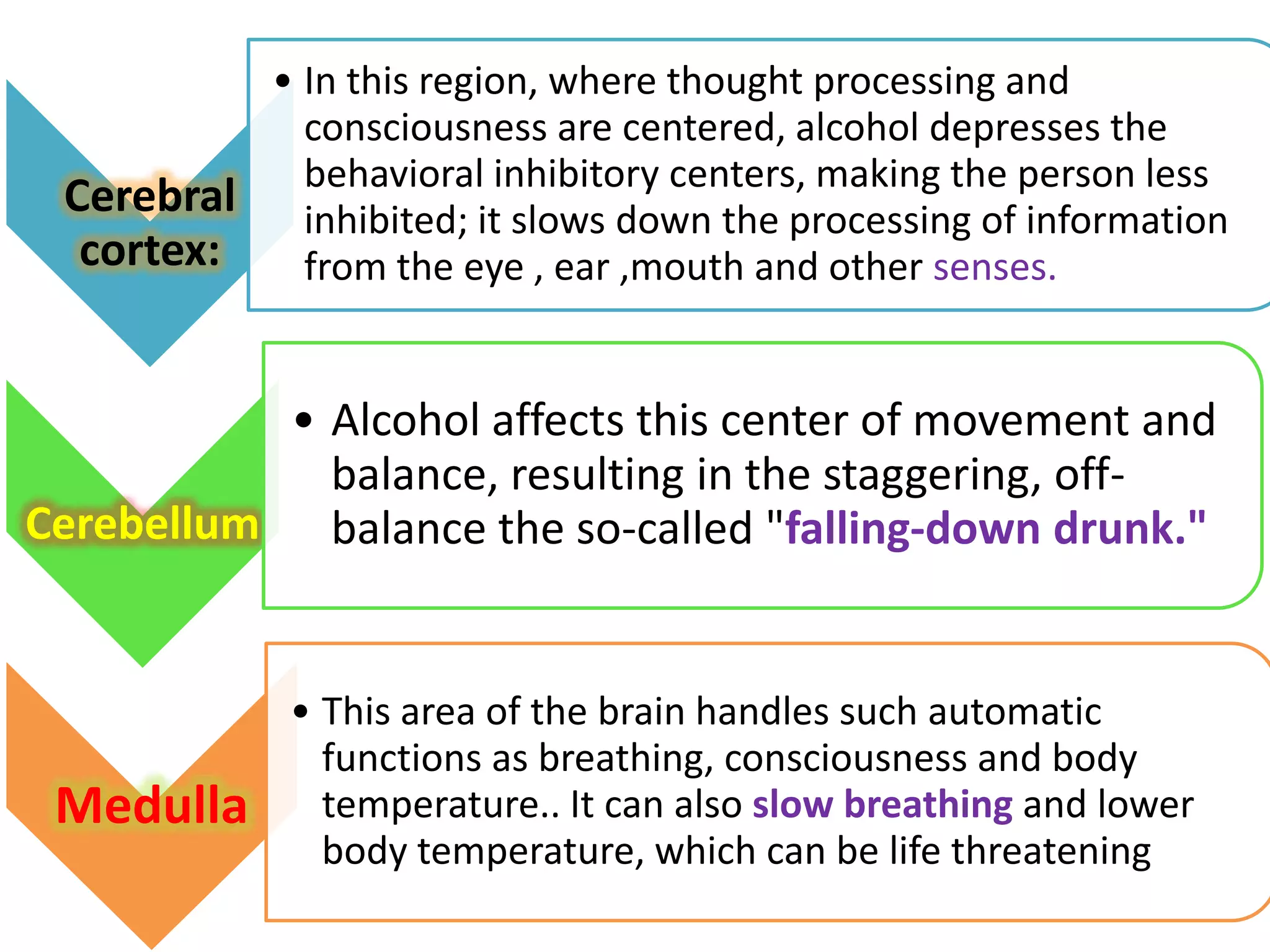 Cerebral cortex:

• In this region, where thought processing and consciousness are centered, alcohol depresses the behavioral inhibitory centers, making the person less inhibited; it slows down the processing of information from the eye , ear ,mouth and other senses.

Cerebellum

• Alcohol affects this center of movement and balance, resulting in the staggering, off-balance the so-called "falling-down drunk."

Medulla

• This area of the brain handles such automatic functions as breathing, consciousness and body temperature.. It can also slow breathing and lower body temperature, which can be life threatening